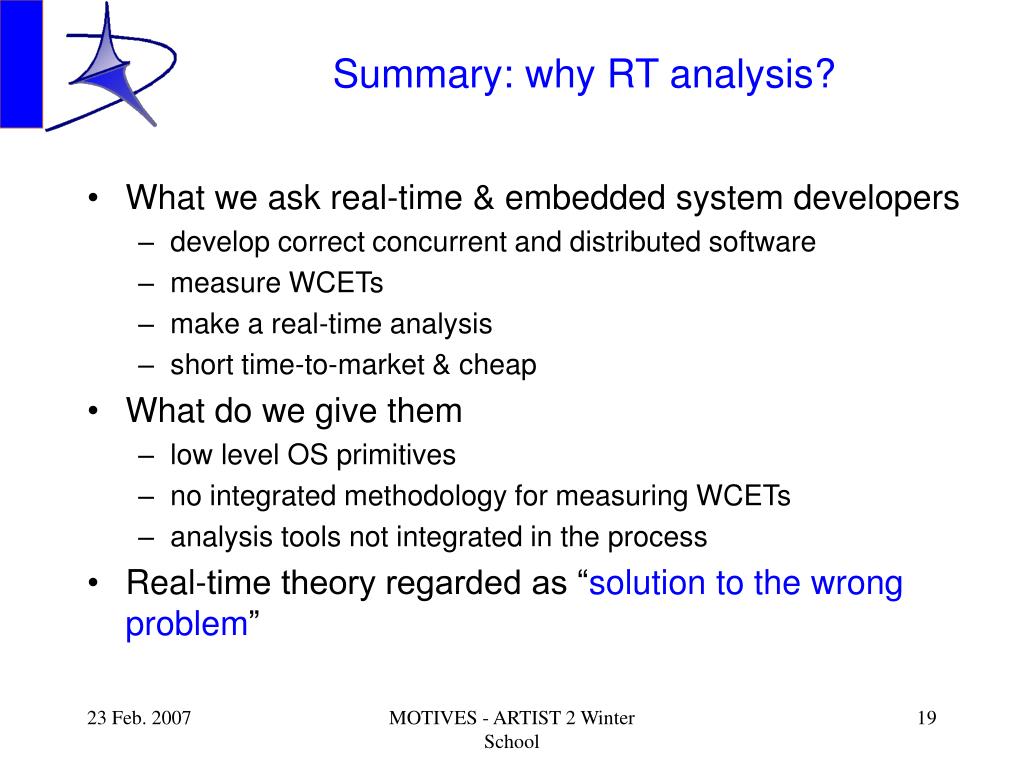 Summary: why RT analysis?

• What we ask real-time & embedded system developers
 – develop correct concurrent and distributed software
 – measure WCETs
 – make a real-time analysis
 – short time-to-market & cheap
• What do we give them
 – low level OS primitives
 – no integrated methodology for measuring WCETs
 – analysis tools not integrated in the process
• Real-time theory regarded as “solution to the wrong problem”

23 Feb. 2007

MOTIVES - ARTIST 2 Winter School

19